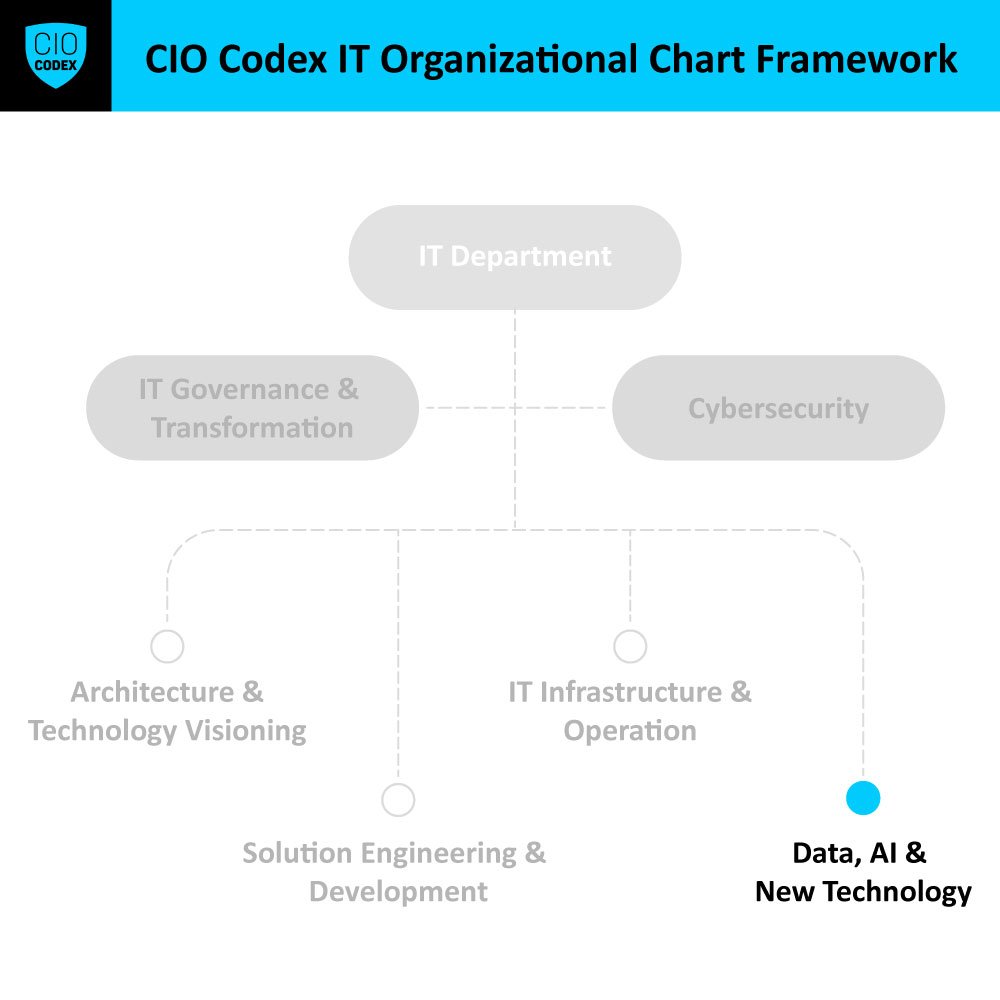 CIO CODEX

CIO Codex IT Organizational Chart Framework

IT Department

IT Governance & Transformation

Cybersecurity

Architecture & Technology Visioning

IT Infrastructure & Operation

Solution Engineering & Development

Data, AI & New Technology